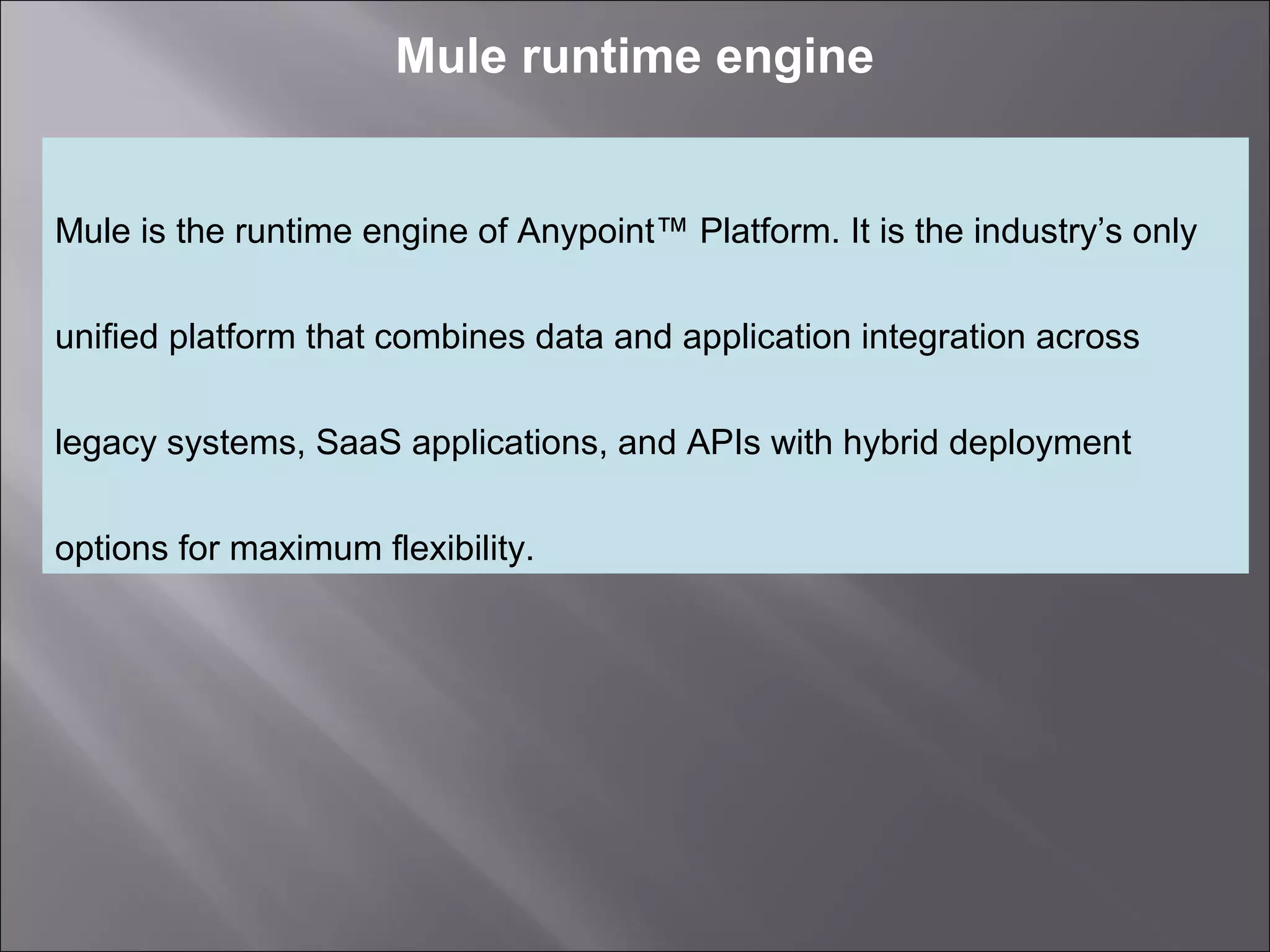 Mule runtime engine

Mule is the runtime engine of Anypoint™ Platform. It is the industry’s only unified platform that combines data and application integration across legacy systems, SaaS applications, and APIs with hybrid deployment options for maximum flexibility.